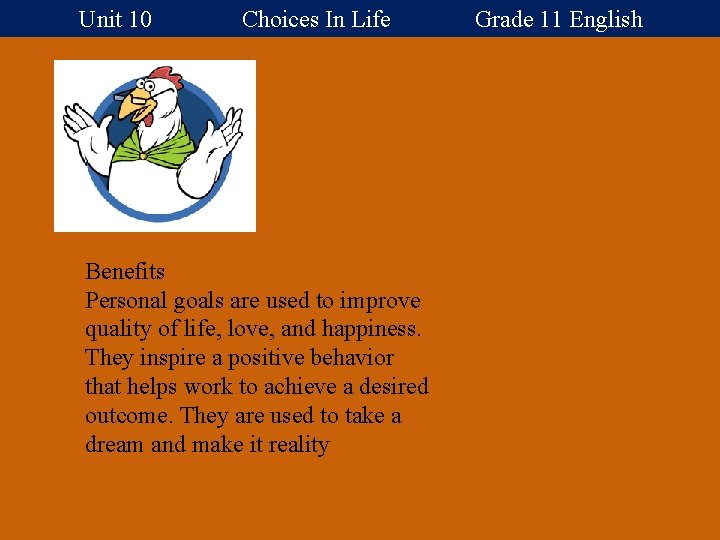 Unit 10 Choices In Life Grade 11 English

Benefits
Personal goals are used to improve quality of life, love, and happiness. They inspire a positive behavior that helps work to achieve a desired outcome. They are used to take a dream and make it reality